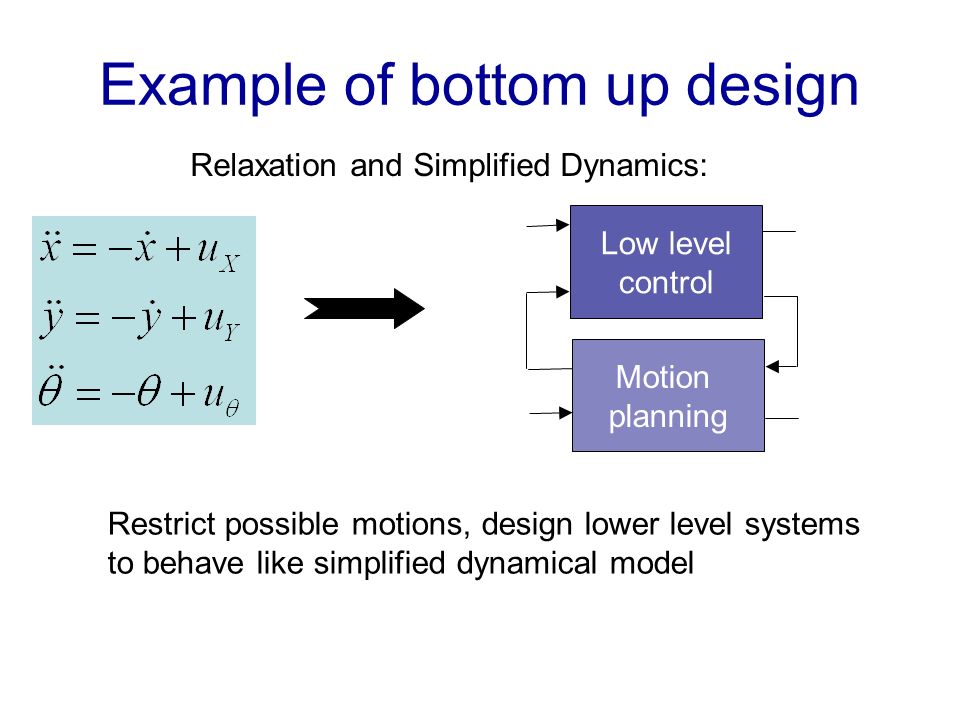 Example of bottom up design

Relaxation and Simplified Dynamics:

$\ddot{x} = -\dot{x} + u_X$
$\ddot{y} = -\dot{y} + u_Y$
$\ddot{\theta} = -\theta + u_\theta$

Low level control

Motion planning

Restrict possible motions, design lower level systems to behave like simplified dynamical model